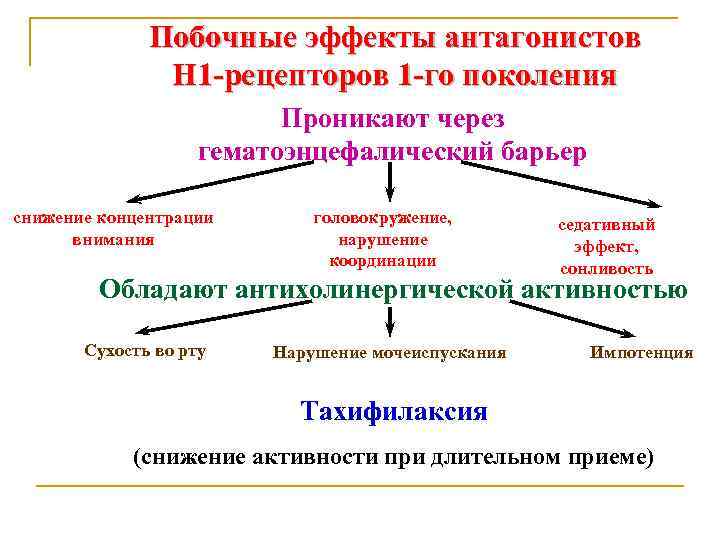 Побочные эффекты антагонистов Н1-рецепторов 1-го поколения

Проникают через гематоэнцефалический барьер

снижение концентрации внимания

головокружение, нарушение координации

седативный эффект, сонливость

Обладают антихолинергической активностью

Сухость во рту

Нарушение мочеиспускания

Импотенция

Тахифилаксия

(снижение активности при длительном приеме)